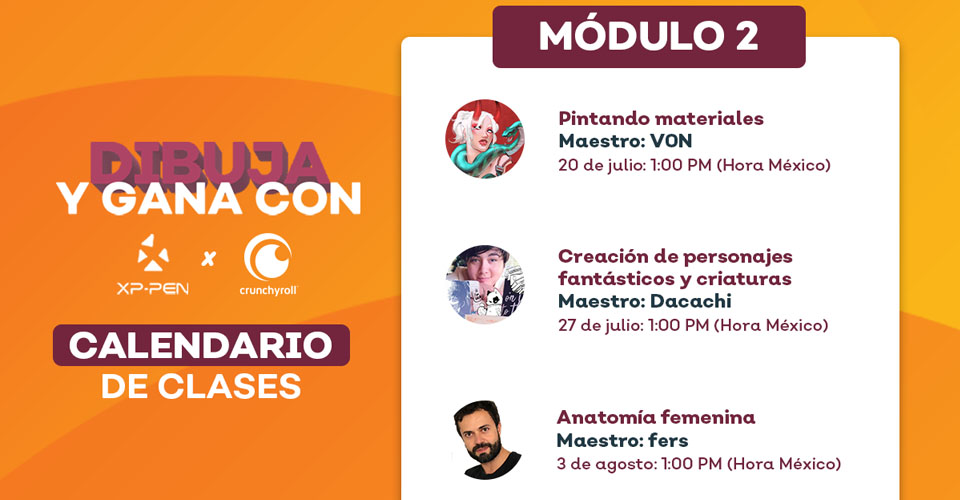 DIBUJA
Y GANA CON

XP-PEN × crunchyroll

CALENDARIO
DE CLASES

MÓDULO 2

Pintando materiales
Maestro: VON
20 de julio: 1:00 PM (Hora México)

Creación de personajes fantásticos y criaturas
Maestro: Dacachi
27 de julio: 1:00 PM (Hora México)

Anatomía femenina
Maestro: fers
3 de agosto: 1:00 PM (Hora México)